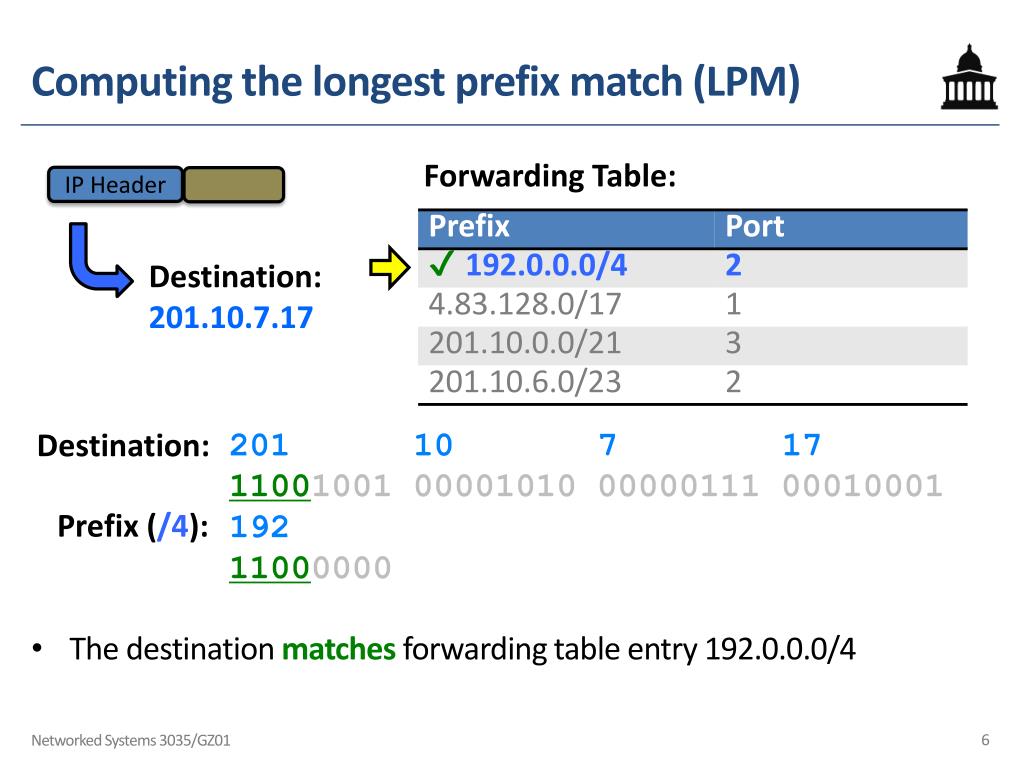 Computing the longest prefix match (LPM)

IP Header

Destination:
201.10.7.17

Forwarding Table:

| Prefix | Port |
|---|---|
| ✓ 192.0.0.0/4 | 2 |
| 4.83.128.0/17 | 1 |
| 201.10.0.0/21 | 3 |
| 201.10.6.0/23 | 2 |

Destination: 201 10 7 17
11001001 00001010 00000111 00010001
Prefix (/4): 192
11000000

• The destination matches forwarding table entry 192.0.0.0/4

Networked Systems 3035/GZ01

6